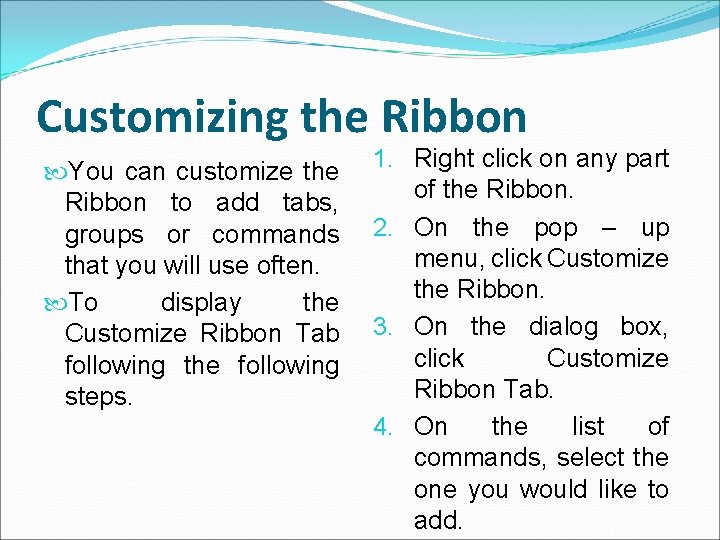 Customizing the Ribbon

You can customize the Ribbon to add tabs, groups or commands that you will use often.

To display the Customize Ribbon Tab following the following steps.

1. Right click on any part of the Ribbon.
2. On the pop – up menu, click Customize the Ribbon.
3. On the dialog box, click Customize Ribbon Tab.
4. On the list of commands, select the one you would like to add.